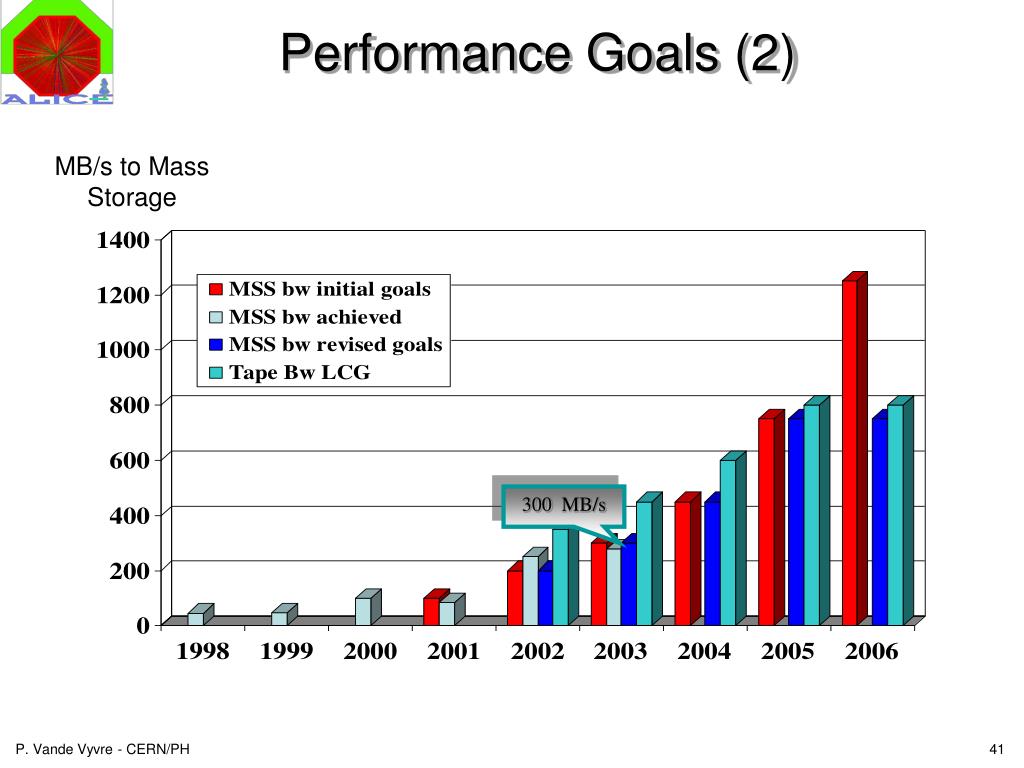 ALICE

Performance Goals (2)

MB/s to Mass Storage

1400
1200
1000
800
600
400
200
0

MSS bw initial goals
MSS bw achieved
MSS bw revised goals
Tape Bw LCG

300 MB/s

1998 1999 2000 2001 2002 2003 2004 2005 2006

P. Vande Vyvre - CERN/PH

41